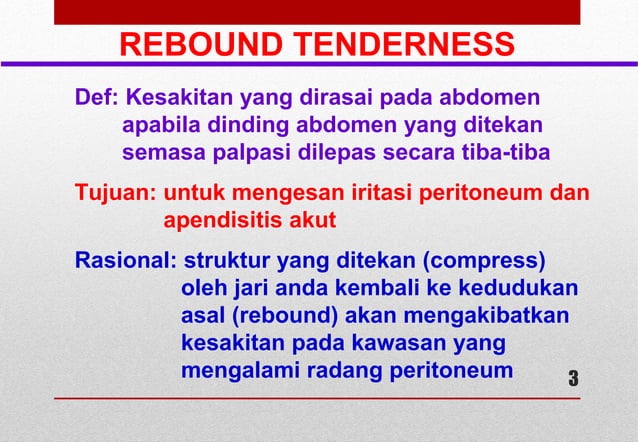 REBOUND TENDERNESS

Def: Kesakitan yang dirasai pada abdomen apabila dinding abdomen yang ditekan semasa palpasi dilepas secara tiba-tiba

Tujuan: untuk mengesan iritasi peritoneum dan apendisitis akut

Rasional: struktur yang ditekan (compress) oleh jari anda kembali ke kedudukan asal (rebound) akan mengakibatkan kesakitan pada kawasan yang mengalami radang peritoneum

3